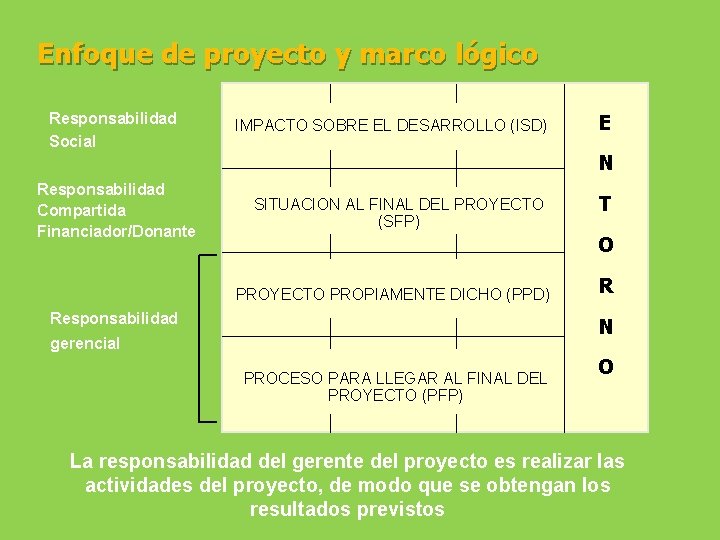 Enfoque de proyecto y marco lógico

Responsabilidad Social

Responsabilidad Compartida Financiador/Donante

Responsabilidad gerencial

IMPACTO SOBRE EL DESARROLLO (ISD)

SITUACION AL FINAL DEL PROYECTO (SFP)

PROYECTO PROPIAMENTE DICHO (PPD)

PROCESO PARA LLEGAR AL FINAL DEL PROYECTO (PFP)

E N T O R N O

La responsabilidad del gerente del proyecto es realizar las actividades del proyecto, de modo que se obtengan los resultados previstos